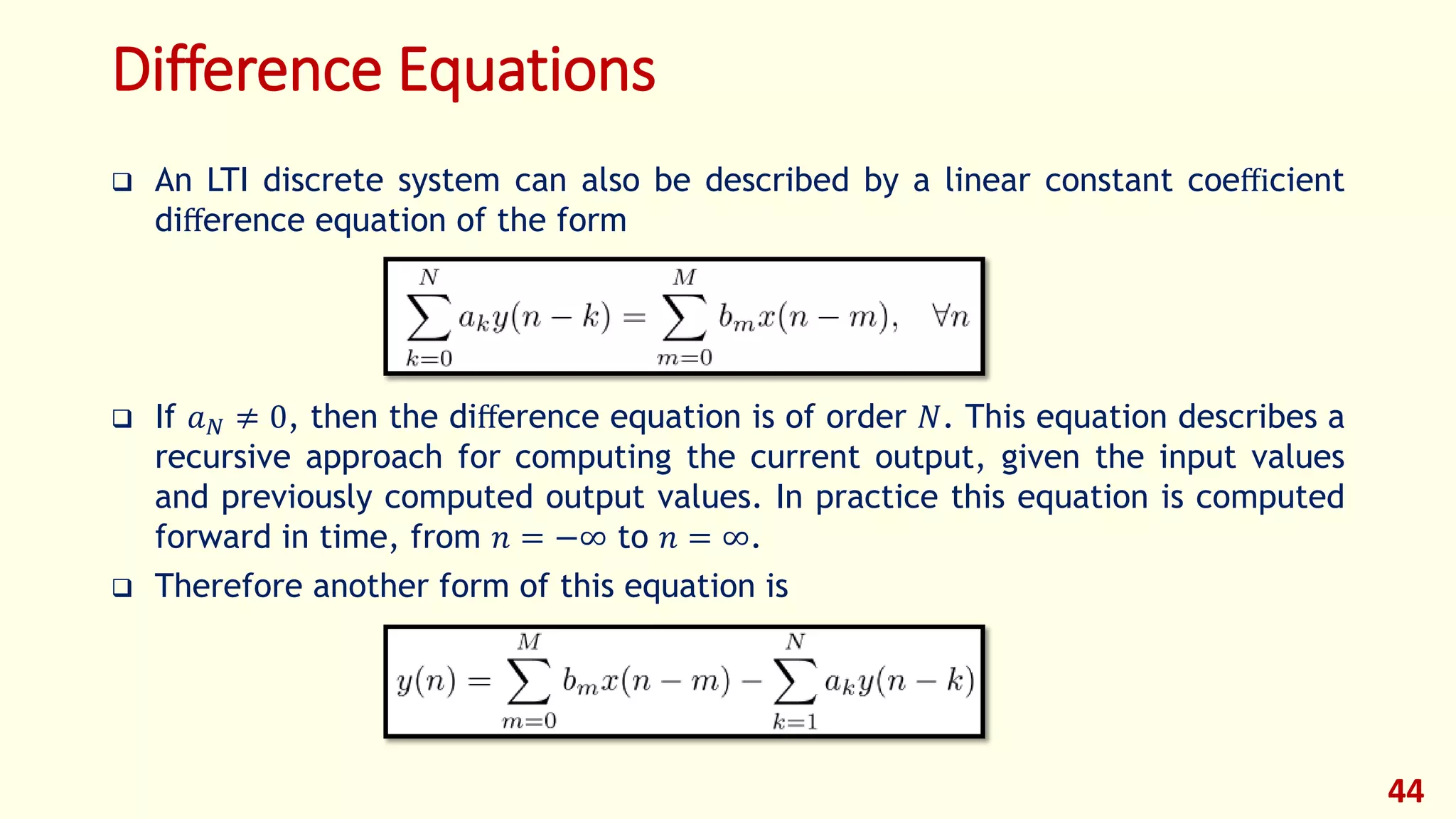 Difference Equations

❑ An LTI discrete system can also be described by a linear constant coefficient difference equation of the form

$\sum_{k=0}^{N} a_k y(n-k) = \sum_{m=0}^{M} b_m x(n-m), \quad \forall n$

❑ If $a_N \neq 0$, then the difference equation is of order $N$. This equation describes a recursive approach for computing the current output, given the input values and previously computed output values. In practice this equation is computed forward in time, from $n = -\infty$ to $n = \infty$.

❑ Therefore another form of this equation is

$y(n) = \sum_{m=0}^{M} b_m x(n-m) - \sum_{k=1}^{N} a_k y(n-k)$

44